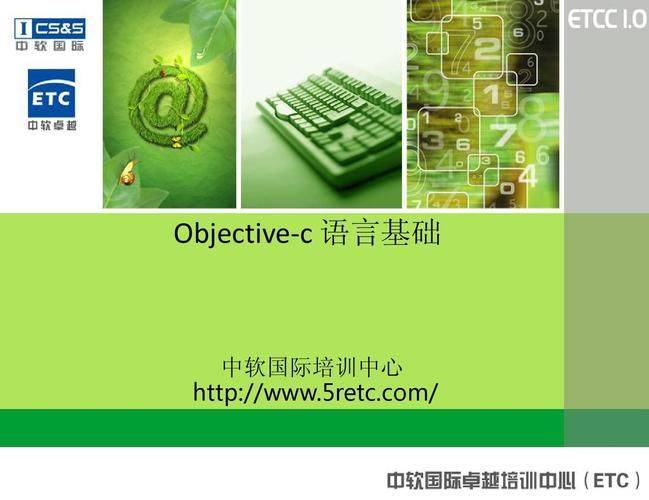 ICS&S
中软国际

ETC
中软卓越

ETCC 1.0

Objective-c 语言基础

中软国际培训中心
http://www.5retc.com/

中软国际卓越培训中心（ETC）